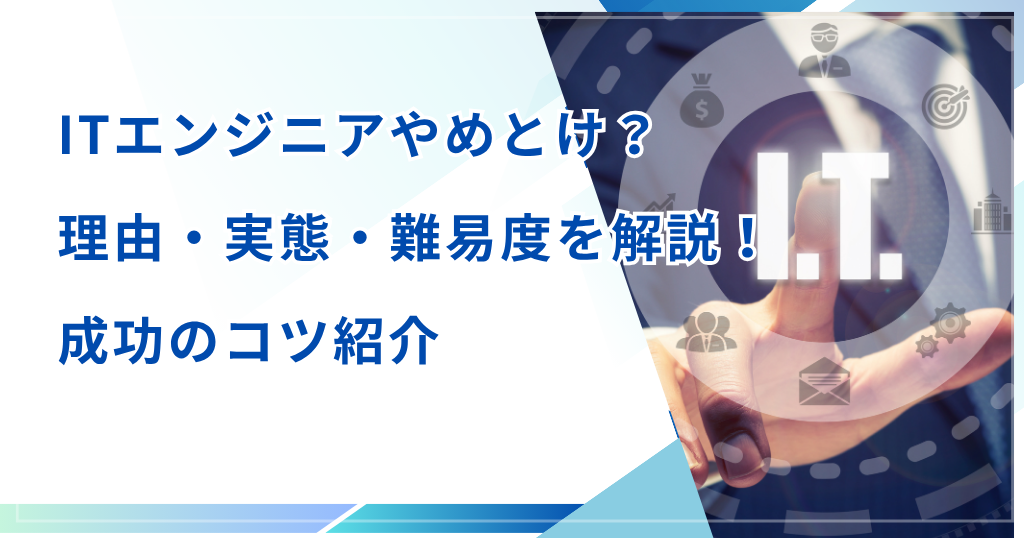 ITエンジニアやめとけ？
理由・実態・難易度を解説！
成功のコツ紹介

I.T.